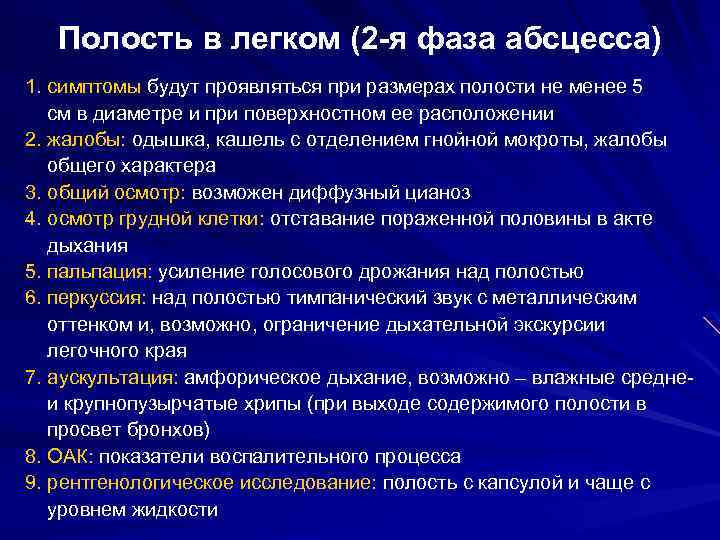 Полость в легком (2-я фаза абсцесса)

1. симптомы будут проявляться при размерах полости не менее 5 см в диаметре и при поверхностном ее расположении
2. жалобы: одышка, кашель с отделением гнойной мокроты, жалобы общего характера
3. общий осмотр: возможен диффузный цианоз
4. осмотр грудной клетки: отставание пораженной половины в акте дыхания
5. пальпация: усиление голосового дрожания над полостью
6. перкуссия: над полостью тимпанический звук с металлическим оттенком и, возможно, ограничение дыхательной экскурсии легочного края
7. аускультация: амфорическое дыхание, возможно – влажные средне- и крупнопузырчатые хрипы (при выходе содержимого полости в просвет бронхов)
8. ОАК: показатели воспалительного процесса
9. рентгенологическое исследование: полость с капсулой и чаще с уровнем жидкости